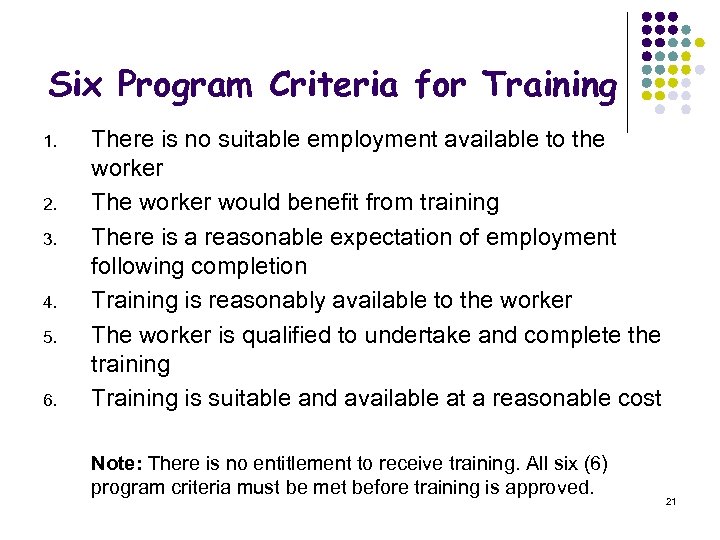 Six Program Criteria for Training

1. There is no suitable employment available to the worker
2. The worker would benefit from training
3. There is a reasonable expectation of employment following completion
4. Training is reasonably available to the worker
5. The worker is qualified to undertake and complete the training
6. Training is suitable and available at a reasonable cost

Note: There is no entitlement to receive training. All six (6) program criteria must be met before training is approved.

21